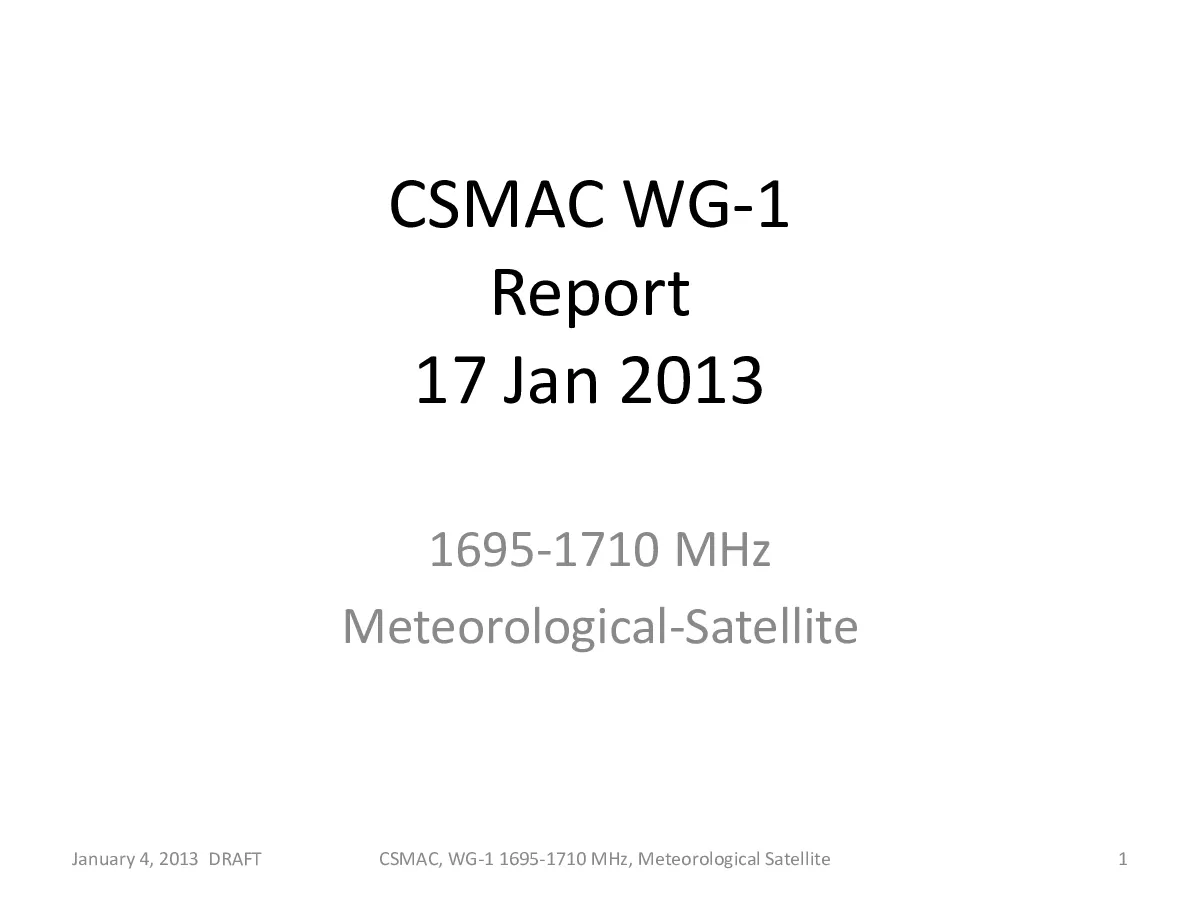 CSMAC WG-1
Report
17 Jan 2013

1695-1710 MHz
Meteorological-Satellite

January 4, 2013 DRAFT

CSMAC, WG-1 1695-1710 MHz, Meteorological Satellite

1